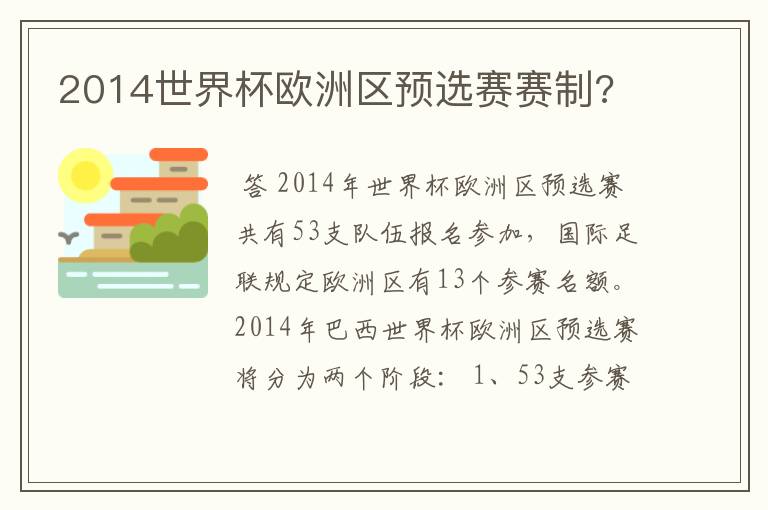 2014世界杯欧洲区预选赛赛制?

答 2014年世界杯欧洲区预选赛共有53支队伍报名参加，国际足联规定欧洲区有13个参赛名额。2014年巴西世界杯欧洲区预选赛将分为两个阶段：1、53支参赛